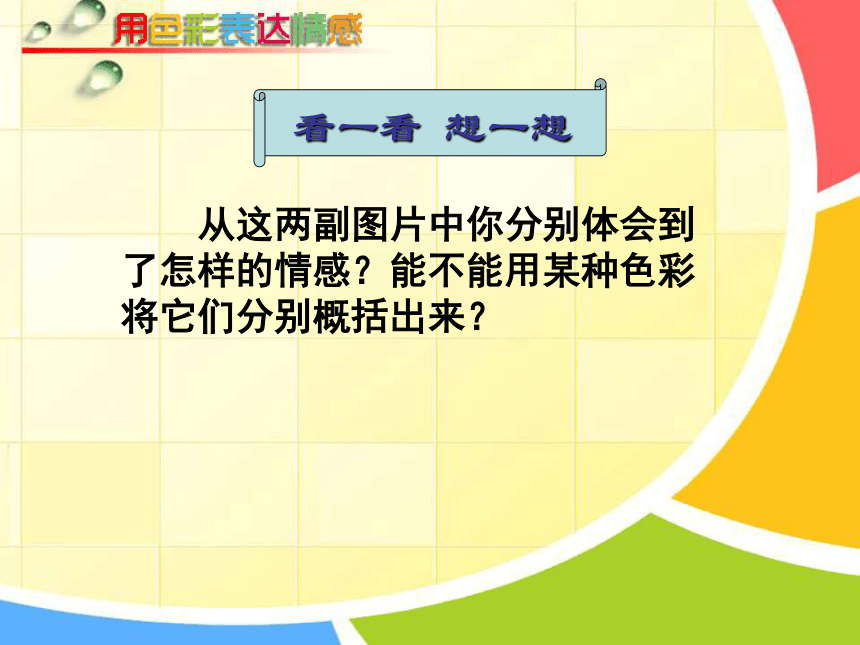 用色彩表达情感

看一看 想一想

从这两副图片中你分别体会到了怎样的情感？能不能用某种色彩将它们分别概括出来？